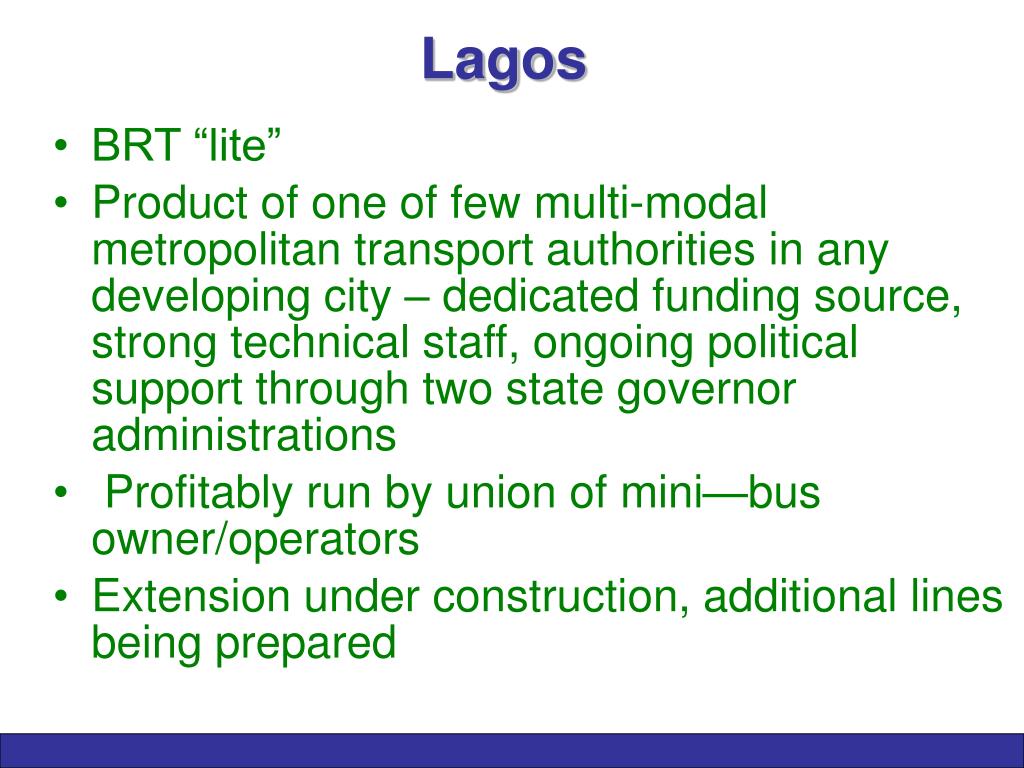 Lagos

• BRT “lite”
• Product of one of few multi-modal metropolitan transport authorities in any developing city – dedicated funding source, strong technical staff, ongoing political support through two state governor administrations
• Profitably run by union of mini—bus owner/operators
• Extension under construction, additional lines being prepared